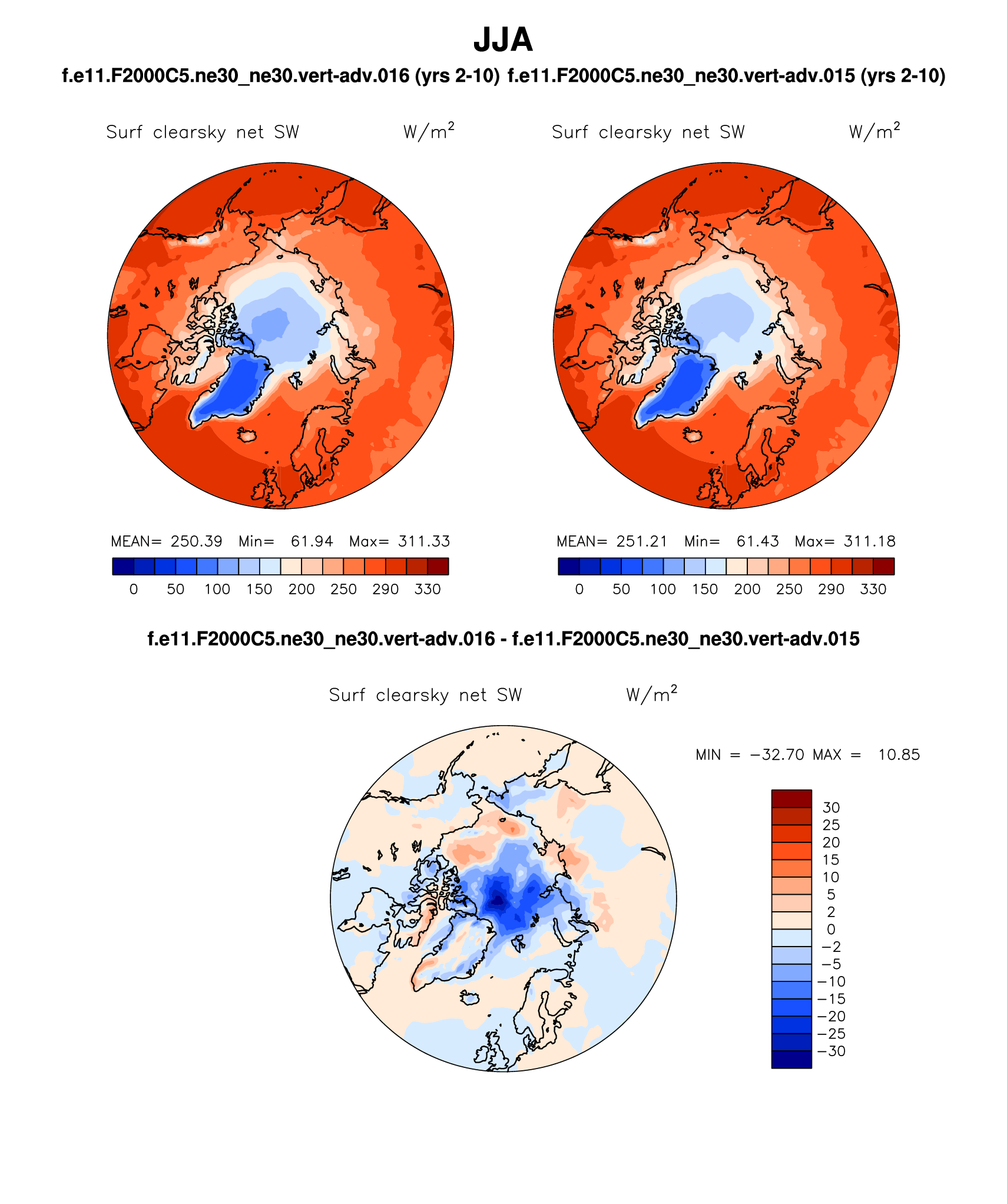 JJA

f.e11.F2000C5.ne30_ne30.vert-adv.016 (yrs 2-10)

Surf clearsky net SW $W/m^2$

MEAN= 250.39 Min= 61.94 Max= 311.33

0 50 100 150 200 250 290 330

f.e11.F2000C5.ne30_ne30.vert-adv.015 (yrs 2-10)

Surf clearsky net SW $W/m^2$

MEAN= 251.21 Min= 61.43 Max= 311.18

0 50 100 150 200 250 290 330

f.e11.F2000C5.ne30_ne30.vert-adv.016 - f.e11.F2000C5.ne30_ne30.vert-adv.015

Surf clearsky net SW $W/m^2$

MIN = −32.70 MAX = 10.85

30
25
20
15
10
5
2
0
−2
−5
−10
−15
−20
−25
−30